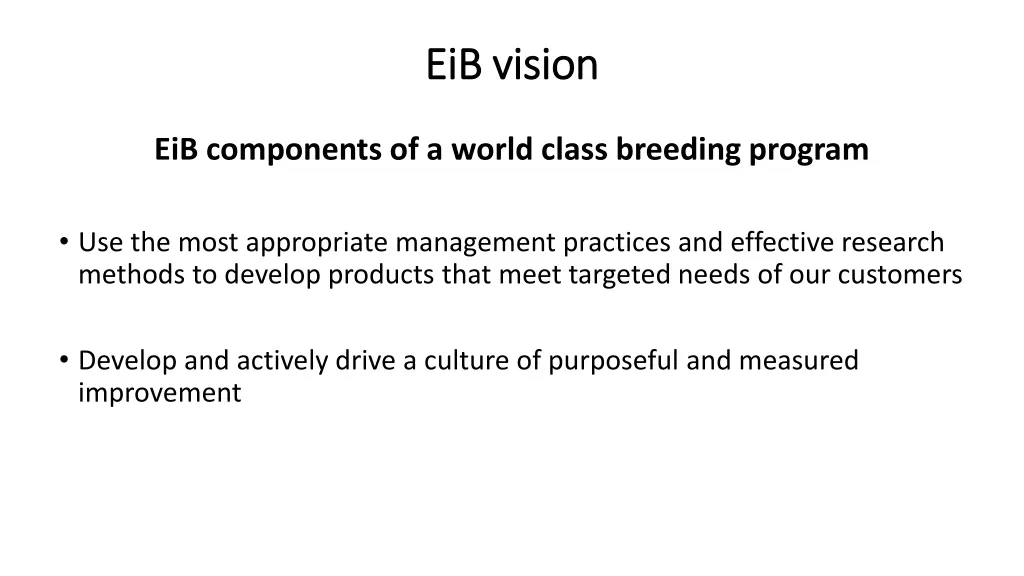 EiB vision

EiB components of a world class breeding program

• Use the most appropriate management practices and effective research methods to develop products that meet targeted needs of our customers

• Develop and actively drive a culture of purposeful and measured improvement